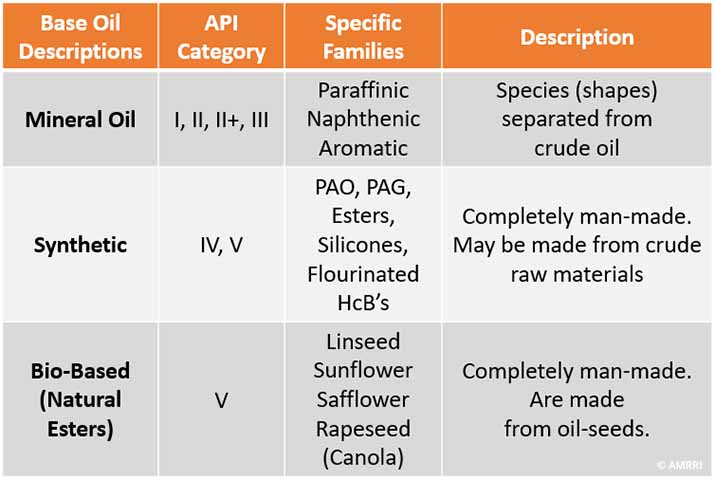 | Base Oil Descriptions | API Category | Specific Families | Description |
|---|---|---|---|
| Mineral Oil | I, II, II+, III | Paraffinic Naphthenic Aromatic | Species (shapes) separated from crude oil |
| Synthetic | IV, V | PAO, PAG, Esters, Silicones, Flourinated HcB's | Completely man-made. May be made from crude raw materials |
| Bio-Based (Natural Esters) | V | Linseed Sunflower Safflower Rapeseed (Canola) | Completely man-made. Are made from oil-seeds. |

© AMRRI